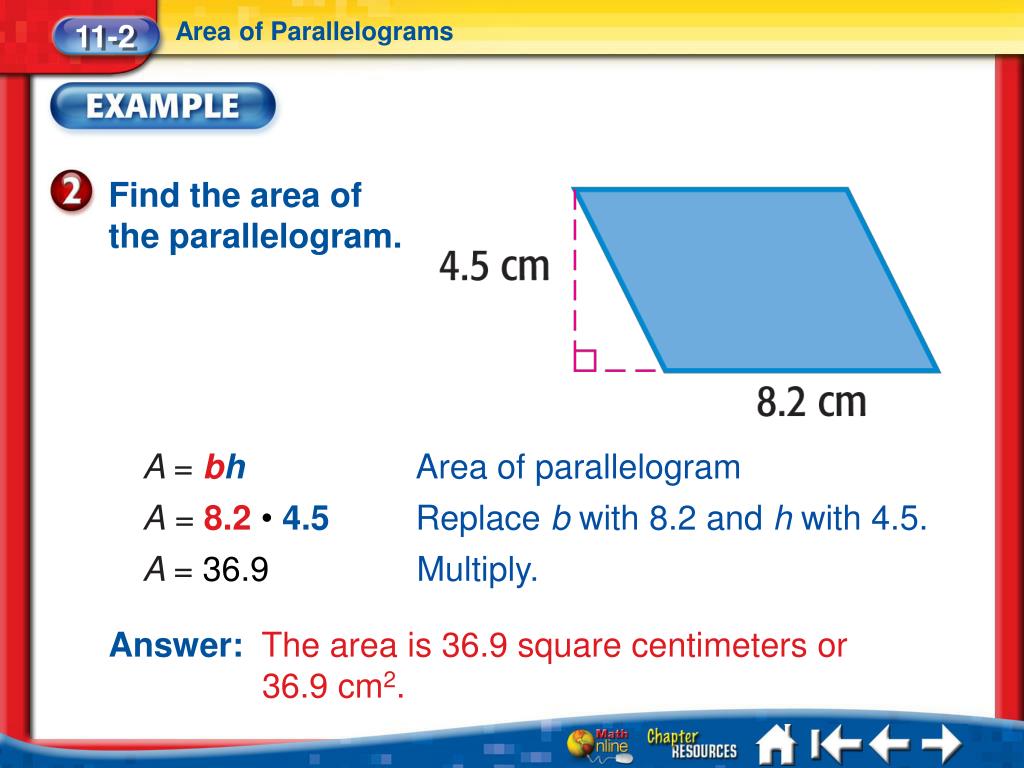 11-2 Area of Parallelograms

EXAMPLE

2 Find the area of the parallelogram.

4.5 cm

8.2 cm

$A = bh$ Area of parallelogram

$A = 8.2 \cdot 4.5$ Replace $b$ with 8.2 and $h$ with 4.5.

$A = 36.9$ Multiply.

Answer: The area is 36.9 square centimeters or 36.9 $cm^2$.

Math Online Chapter RESOURCES